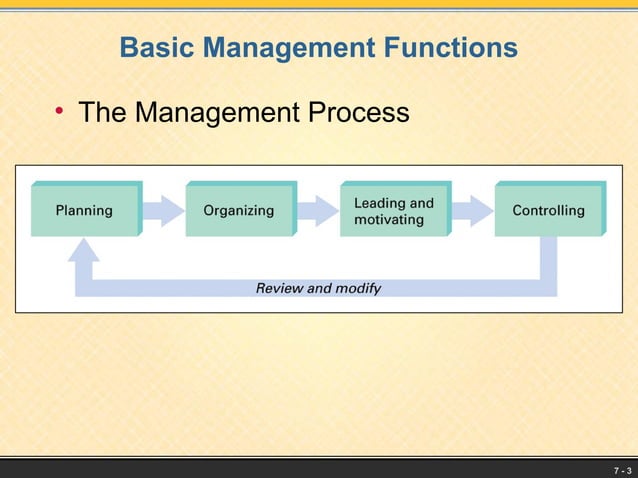 Basic Management Functions

• The Management Process

Planning

Organizing

Leading and motivating

Controlling

Review and modify

7 - 3